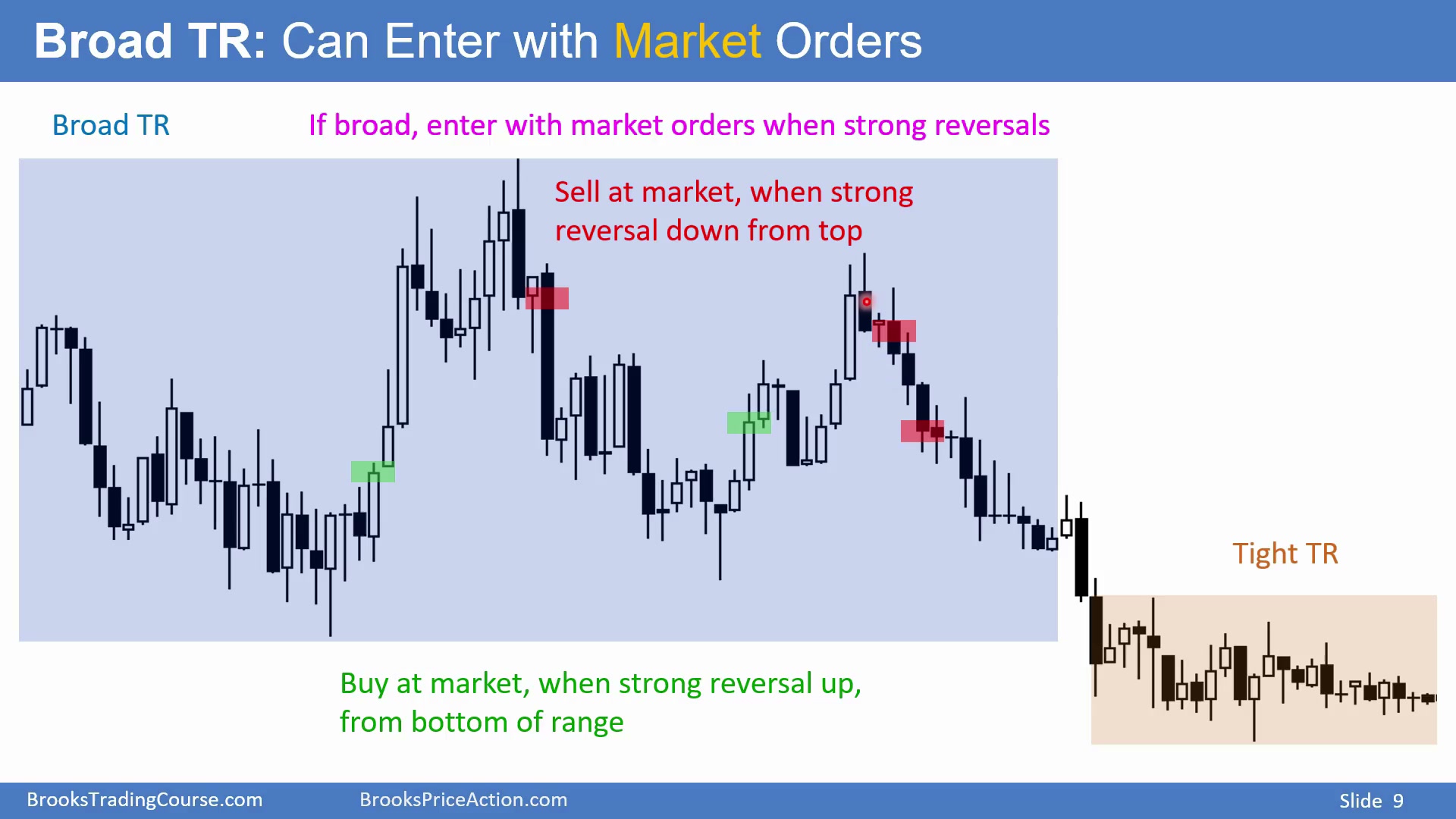 Broad TR: Can Enter with Market Orders

Broad TR

If broad, enter with market orders when strong reversals

Sell at market, when strong reversal down from top

Tight TR

Buy at market, when strong reversal up, from bottom of range

BrooksTradingCourse.com BrooksPriceAction.com Slide 9